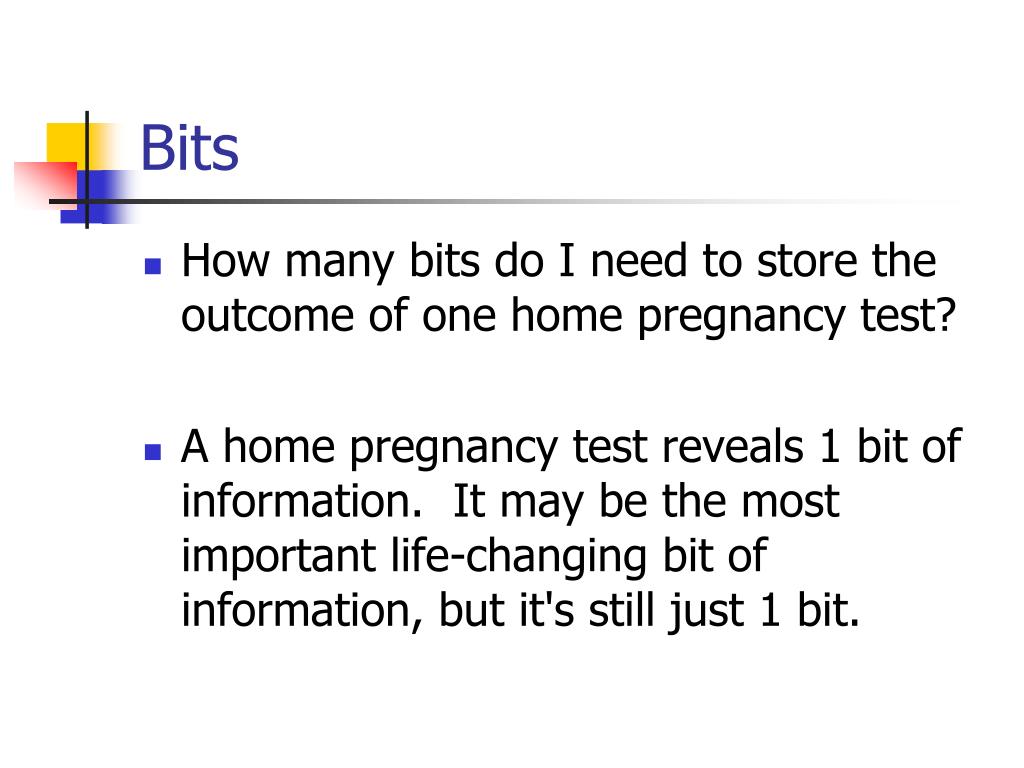 Bits

How many bits do I need to store the outcome of one home pregnancy test?

A home pregnancy test reveals 1 bit of information. It may be the most important life-changing bit of information, but it's still just 1 bit.